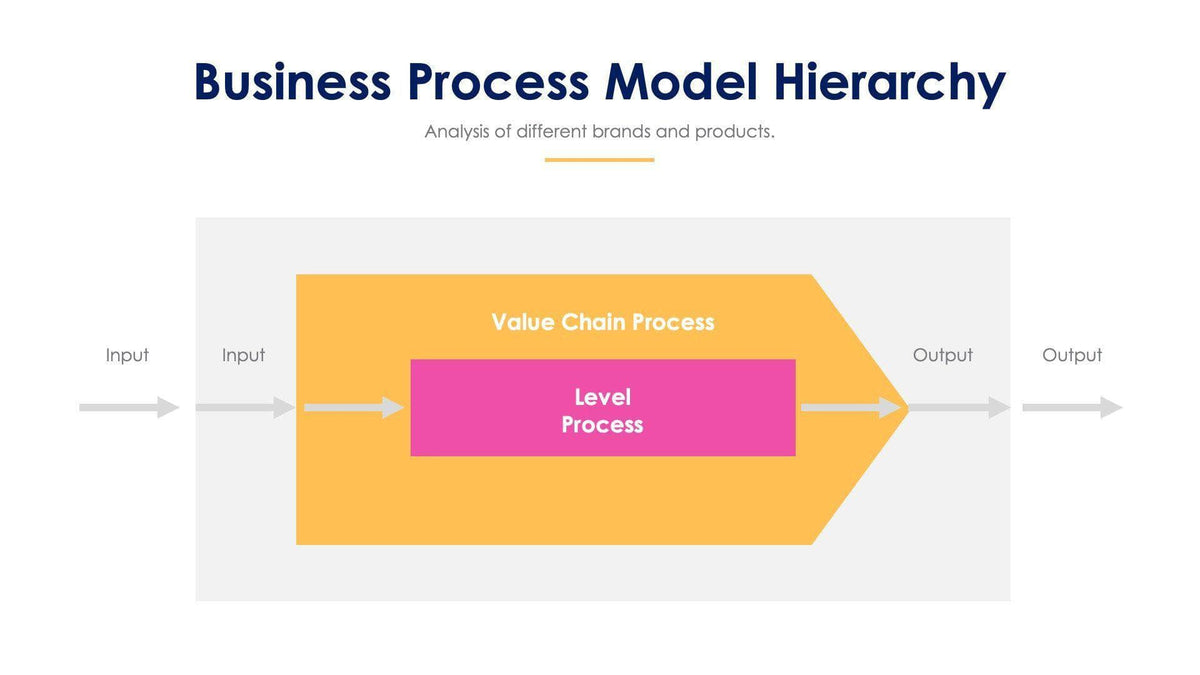 Business Process Model Hierarchy

Analysis of different brands and products.

Input

Input

Value Chain Process

Level Process

Output

Output